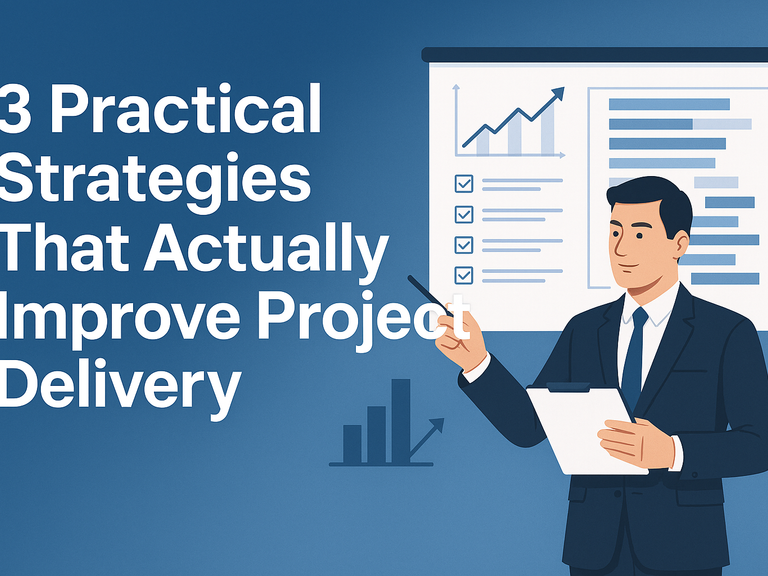 3 Practical Strategies That Actually Improve Project Delivery